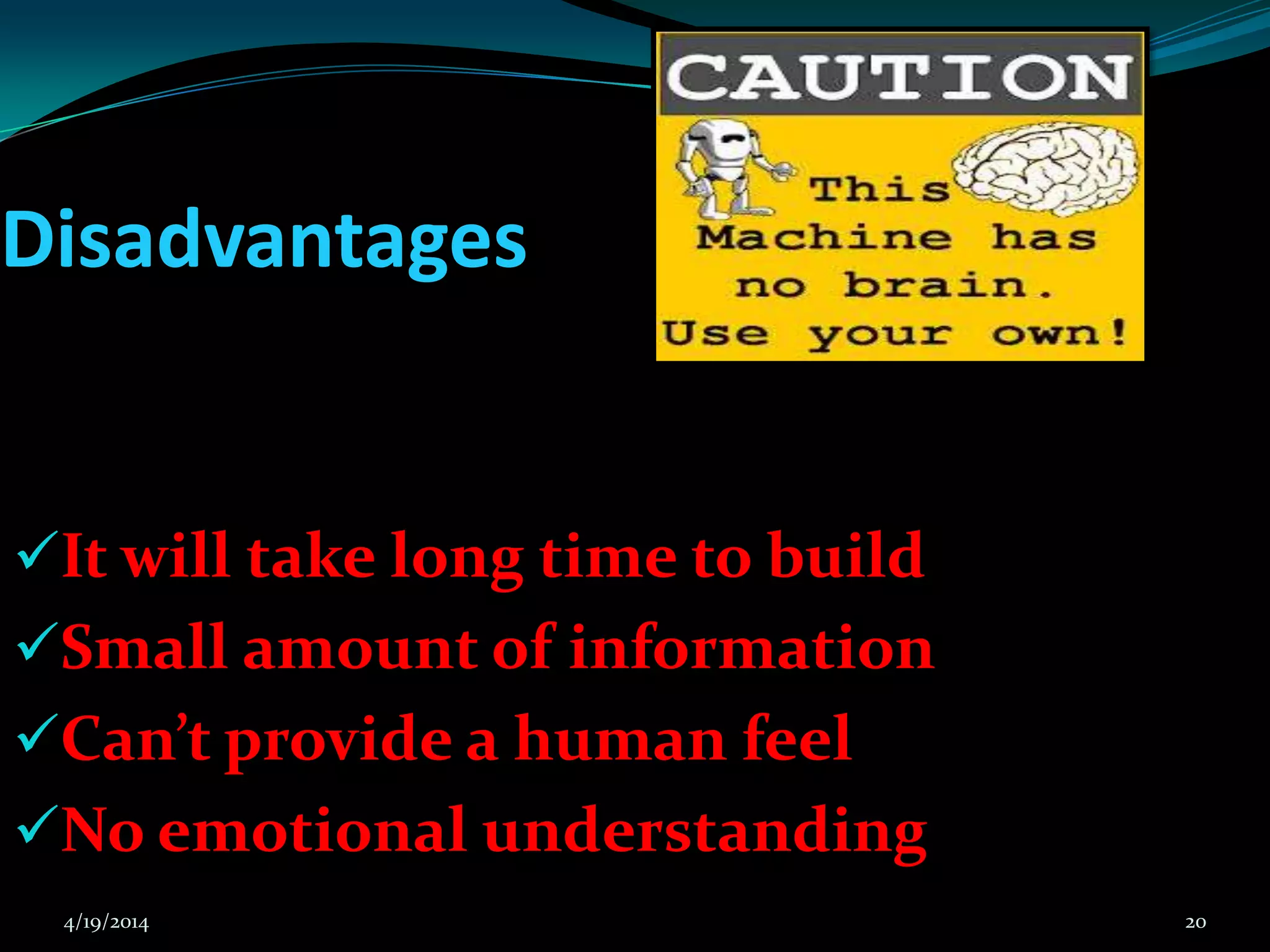 Disadvantages

CAUTION

This Machine has no brain. Use your own!

✓It will take long time to build
✓Small amount of information
✓Can't provide a human feel
✓No emotional understanding

4/19/2014

20